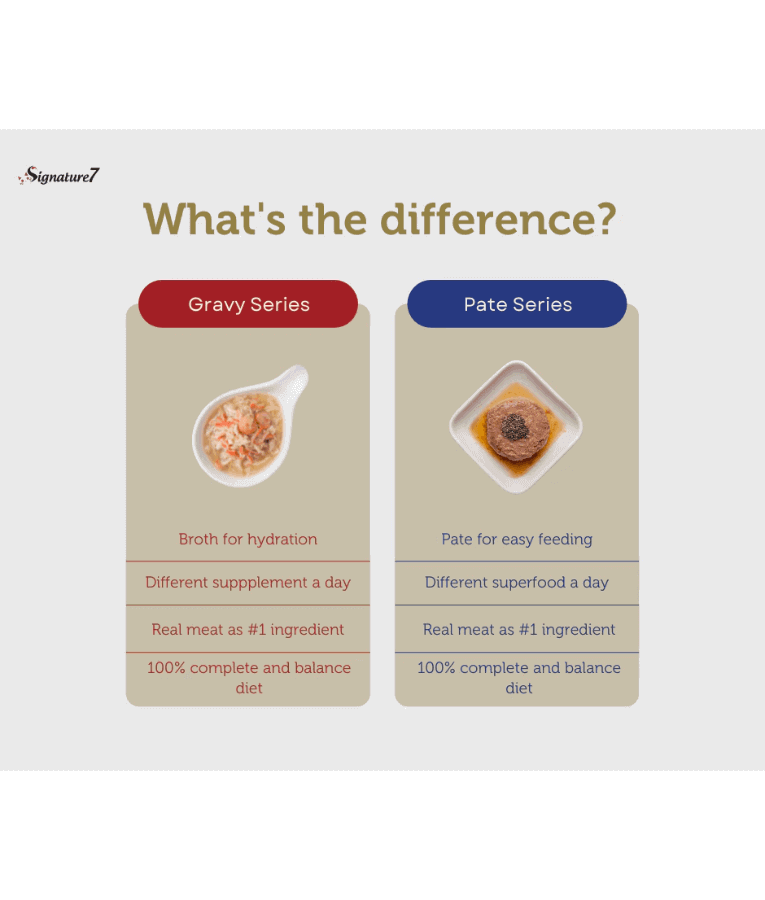 Signature7

What's the difference?

Gravy Series

Broth for hydration

Different suppplement a day

Real meat as #1 ingredient

100% complete and balance diet

Pate Series

Pate for easy feeding

Different superfood a day

Real meat as #1 ingredient

100% complete and balance diet